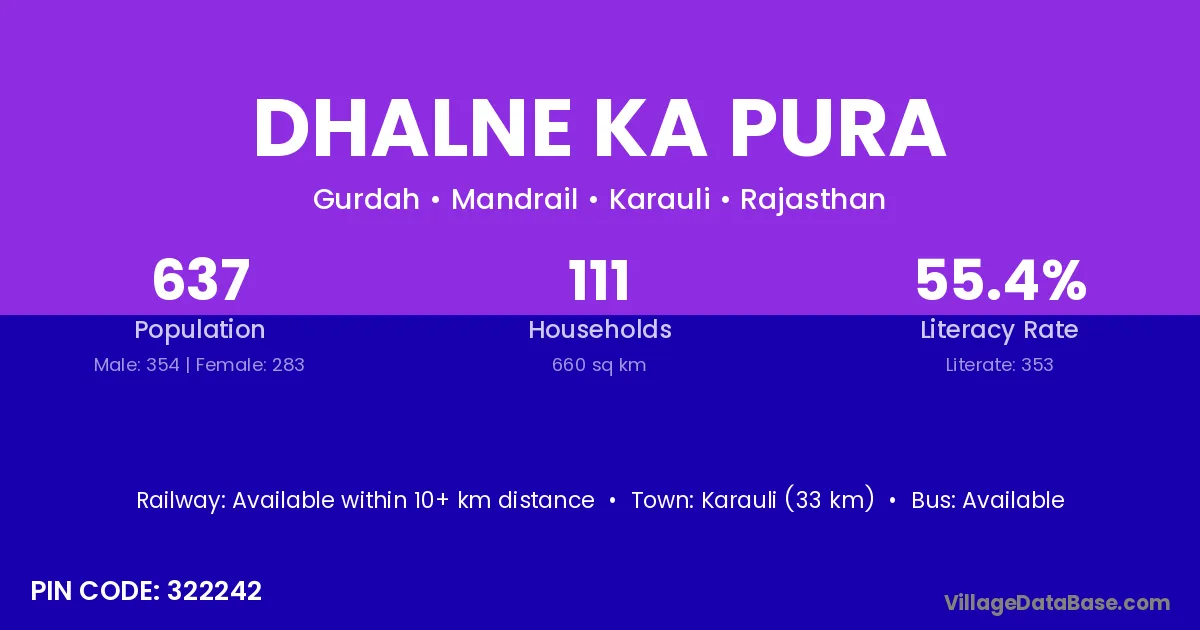 DHALNE KA PURA

Gurdah • Mandrail • Karauli • Rajasthan

637
Population
Male: 354 | Female: 283

111
Households
660 sq km

55.4%
Literacy Rate
Literate: 353

Railway: Available within 10+ km distance • Town: Karauli (33 km) • Bus: Available

PIN CODE: 322242

VillageDataBase.com